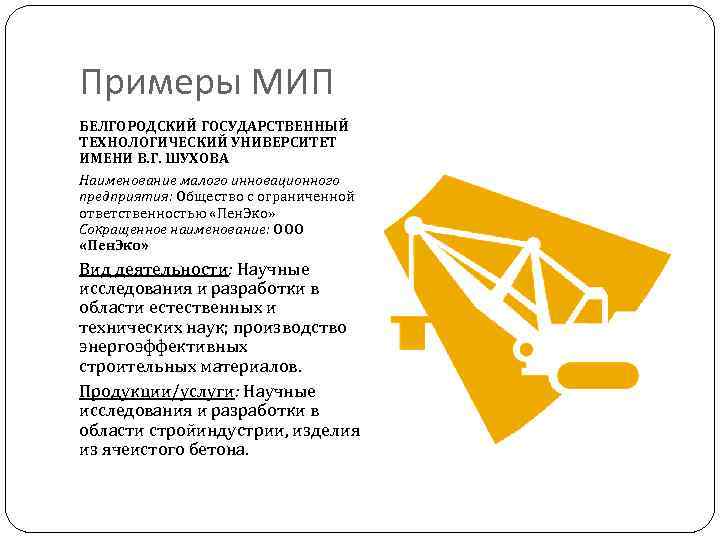 Примеры МИП

БЕЛГОРОДСКИЙ ГОСУДАРСТВЕННЫЙ ТЕХНОЛОГИЧЕСКИЙ УНИВЕРСИТЕТ ИМЕНИ В.Г. ШУХОВА

Наименование малого инновационного предприятия: Общество с ограниченной ответственностью «ПенЭко» Сокращенное наименование: ООО «ПенЭко»

Вид деятельности: Научные исследования и разработки в области естественных и технических наук; производство энергоэффективных строительных материалов.

Продукции/услуги: Научные исследования и разработки в области стройиндустрии, изделия из ячеистого бетона.